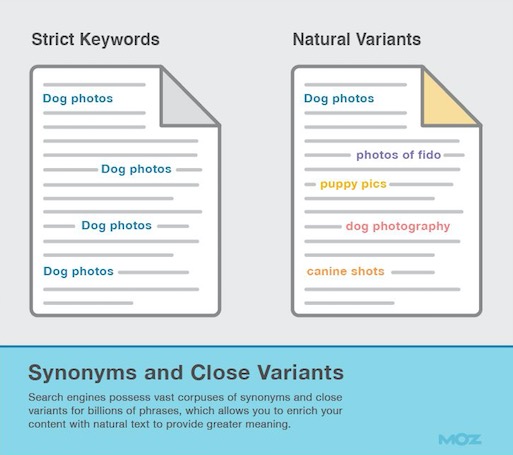 Strict Keywords

Dog photos

Dog photos

Dog photos

Dog photos

Natural Variants

Dog photos

photos of fido

puppy pics

dog photography

canine shots

Synonyms and Close Variants

Search engines possess vast corpuses of synonyms and close variants for billions of phrases, which allows you to enrich your content with natural text to provide greater meaning.

MOZ